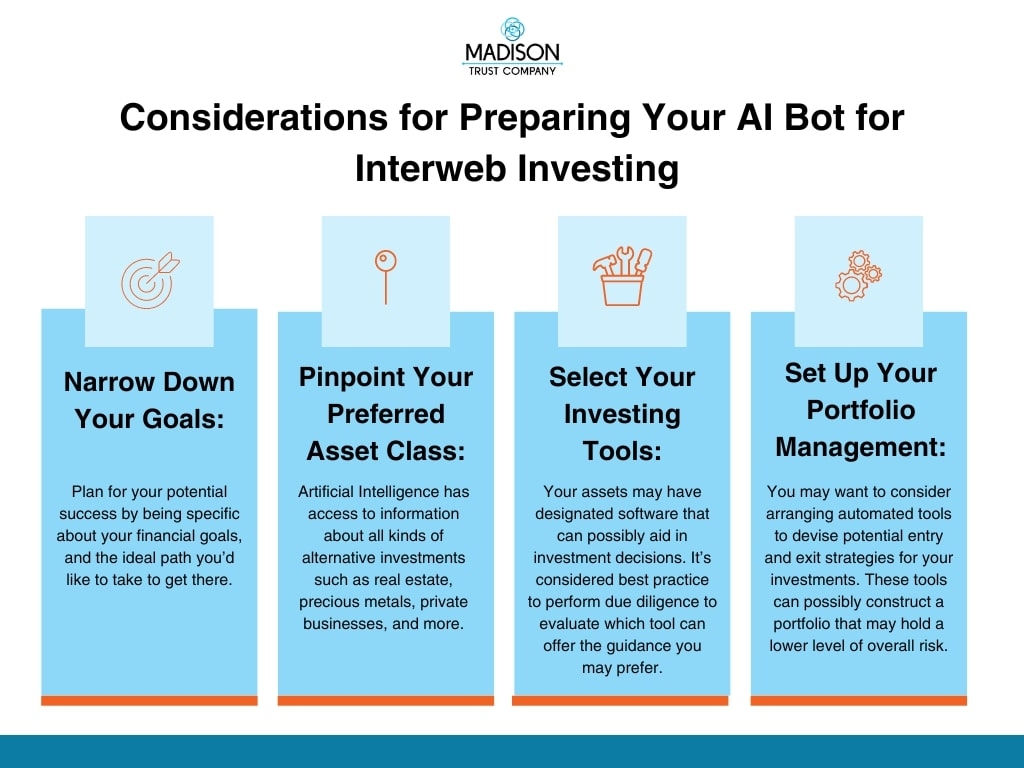 MADISON
TRUST COMPANY

Considerations for Preparing Your AI Bot for Interweb Investing

Narrow Down Your Goals:

Plan for your potential success by being specific about your financial goals, and the ideal path you'd like to take to get there.

Pinpoint Your Preferred Asset Class:

Artificial Intelligence has access to information about all kinds of alternative investments such as real estate, precious metals, private businesses, and more.

Select Your Investing Tools:

Your assets may have designated software that can possibly aid in investment decisions. It's considered best practice to perform due diligence to evaluate which tool can offer the guidance you may prefer.

Set Up Your Portfolio Management:

You may want to consider arranging automated tools to devise potential entry and exit strategies for your investments. These tools can possibly construct a portfolio that may hold a lower level of overall risk.